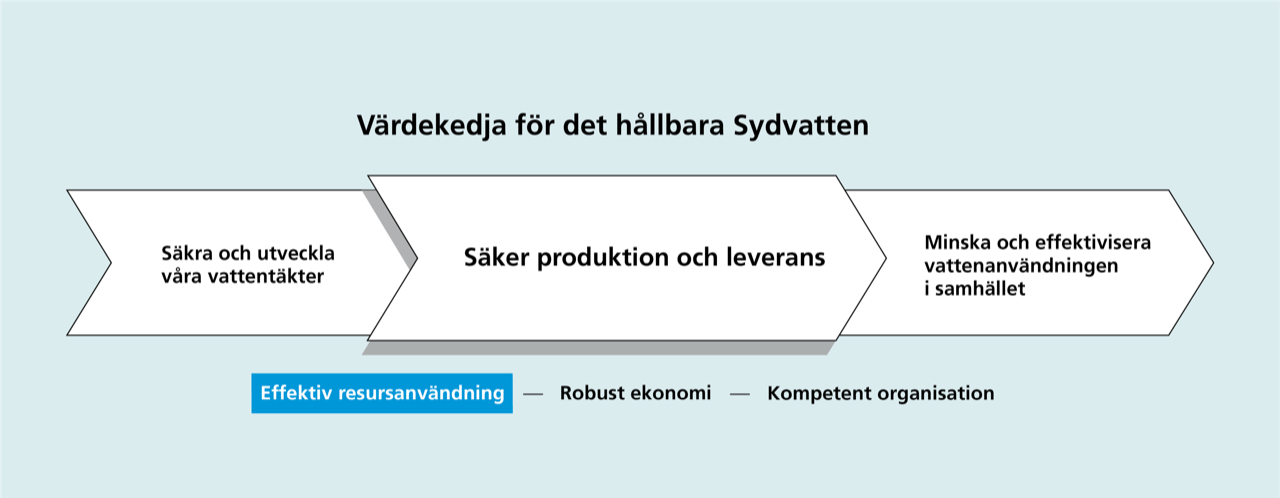 Värdekedja för det hållbara Sydvatten

Säkra och utveckla våra vattentäkter

Säker produktion och leverans

Minska och effektivisera vattenanvändningen i samhället

Effektiv resursanvändning — Robust ekonomi — Kompetent organisation